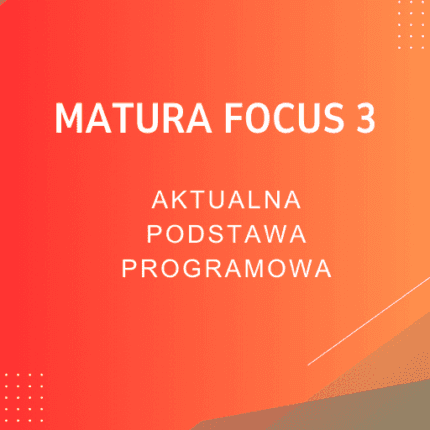 MATURA FOCUS 3

AKTUALNA PODSTAWA PROGRAMOWA